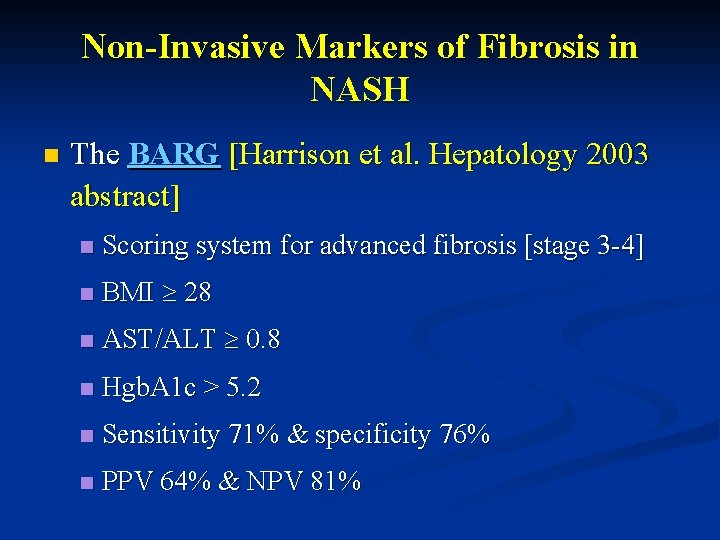 Non-Invasive Markers of Fibrosis in NASH

The BARG [Harrison et al. Hepatology 2003 abstract]

Scoring system for advanced fibrosis [stage 3-4]

BMI $\geq$ 28

AST/ALT $\geq$ 0.8

HgbA1c > 5.2

Sensitivity 71% & specificity 76%

PPV 64% & NPV 81%